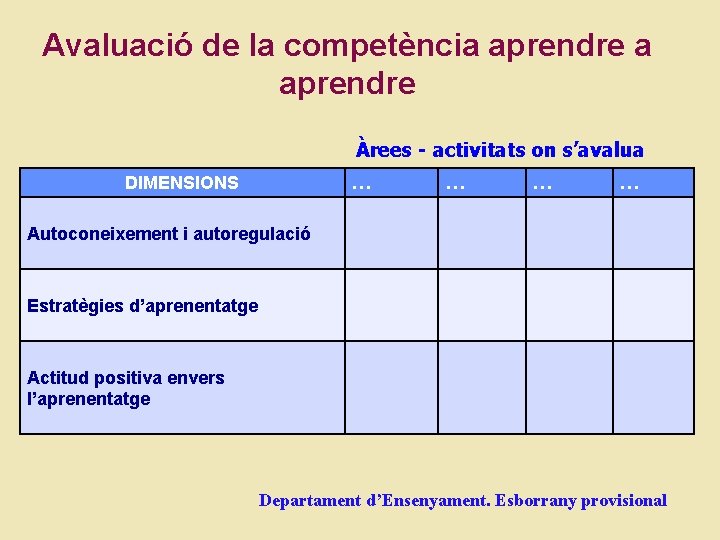 Avaluació de la competència aprendre a aprendre

Àrees - activitats on s'avalua

| DIMENSIONS | … | … | … | … |
|---|---|---|---|---|
| Autoconeixement i autoregulació | | | | |
| Estratègies d'aprenentatge | | | | |
| Actitud positiva envers l'aprenentatge | | | | |

Departament d'Ensenyament. Esborrany provisional